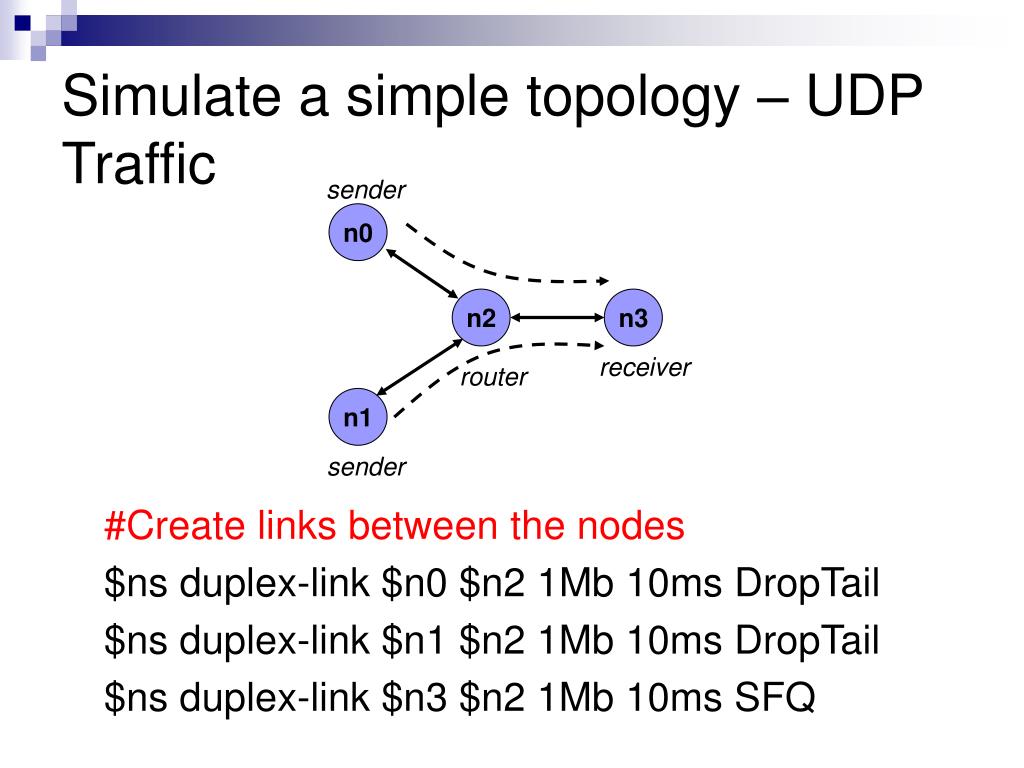 Simulate a simple topology – UDP Traffic

sender
n0
n2
n3
router
receiver
n1
sender

#Create links between the nodes
\$ns duplex-link \$n0 \$n2 1Mb 10ms DropTail
\$ns duplex-link \$n1 \$n2 1Mb 10ms DropTail
\$ns duplex-link \$n3 \$n2 1Mb 10ms SFQ